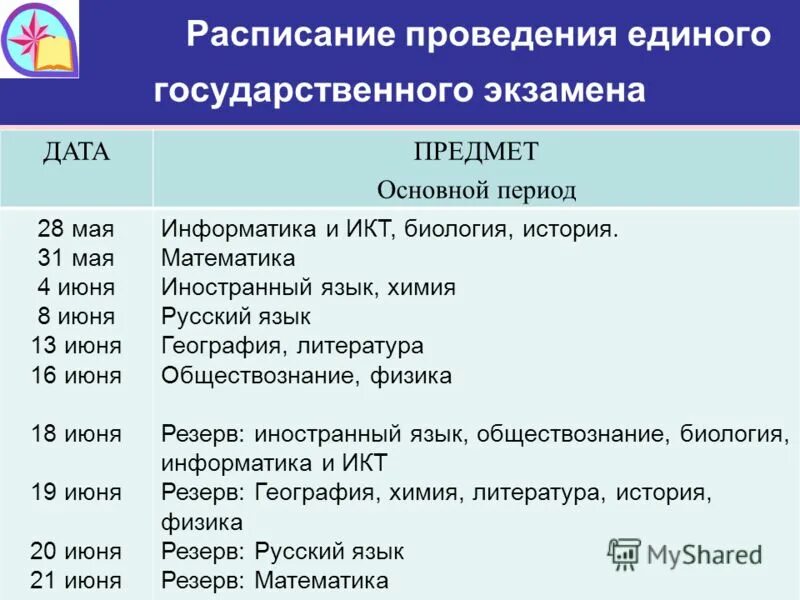 Расписание проведения единого государственного экзамена

| ДАТА | ПРЕДМЕТ Основной период |
|---|---|
| 28 мая | Информатика и ИКТ, биология, история. |
| 31 мая | Математика |
| 4 июня | Иностранный язык, химия |
| 8 июня | Русский язык |
| 13 июня | География, литература |
| 16 июня | Обществознание, физика |
| 18 июня | Резерв: иностранный язык, обществознание, биология, информатика и ИКТ |
| 19 июня | Резерв: География, химия, литература, история, физика |
| 20 июня | Резерв: Русский язык |
| 21 июня | Резерв: Математика |

MyShared